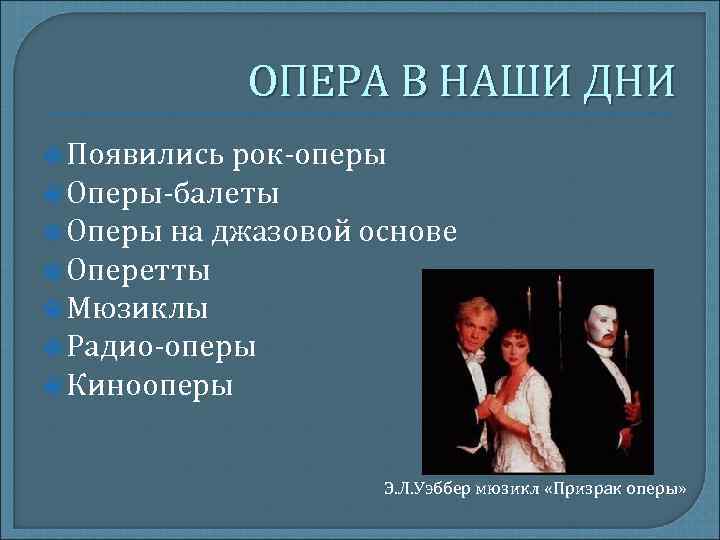 ОПЕРА В НАШИ ДНИ

Появились рок-оперы
Оперы-балеты
Оперы на джазовой основе
Оперетты
Мюзиклы
Радио-оперы
Кинооперы

Э.Л.Уэббер мюзикл «Призрак оперы»